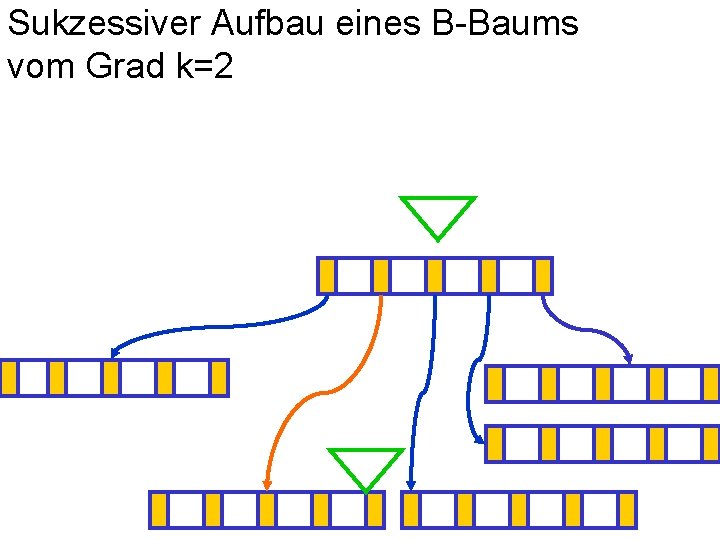 Sukzessiver Aufbau eines B-Baums vom Grad k=2